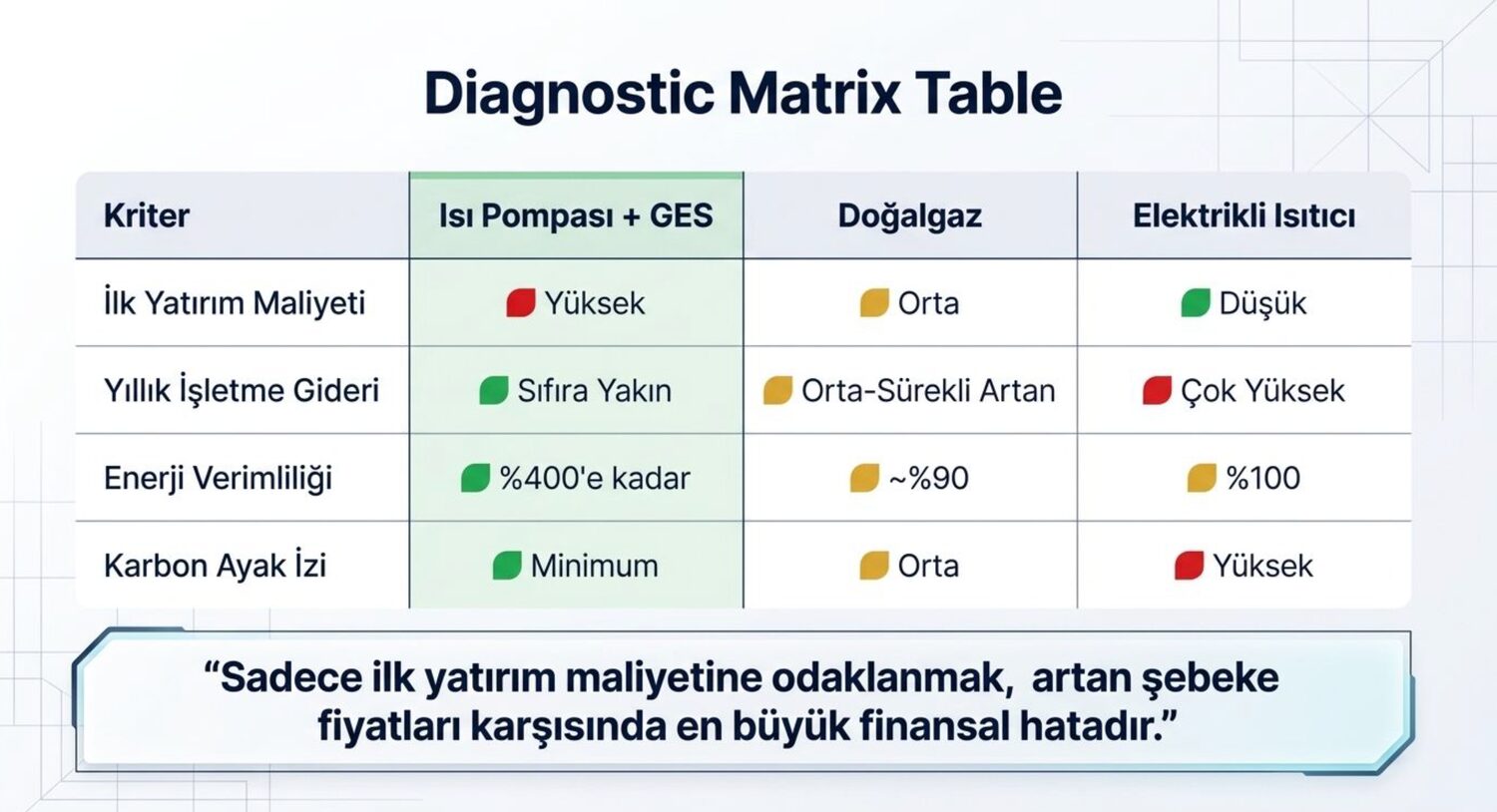 Diagnostic Matrix Table

| Kriter | Isı Pompası + GES | Doğalgaz | Elektrikli Isıtıcı |
|---|---|---|---|
| İlk Yatırım Maliyeti | Yüksek | Orta | Düşük |
| Yıllık İşletme Gideri | Sıfıra Yakın | Orta-Sürekli Artan | Çok Yüksek |
| Enerji Verimliliği | %400'e kadar | ~%90 | %100 |
| Karbon Ayak İzi | Minimum | Orta | Yüksek |

“Sadece ilk yatırım maliyetine odaklanmak, artan şebeke fiyatları karşısında en büyük finansal hatadır.”